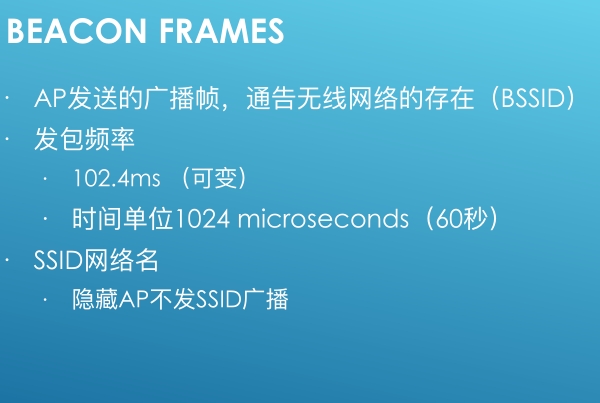 BEACON FRAMES

· AP发送的广播帧，通告无线网络的存在（BSSID）
· 发包频率
  · 102.4ms （可变）
  · 时间单位1024 microseconds（60秒）
· SSID网络名
  · 隐藏AP不发SSID广播